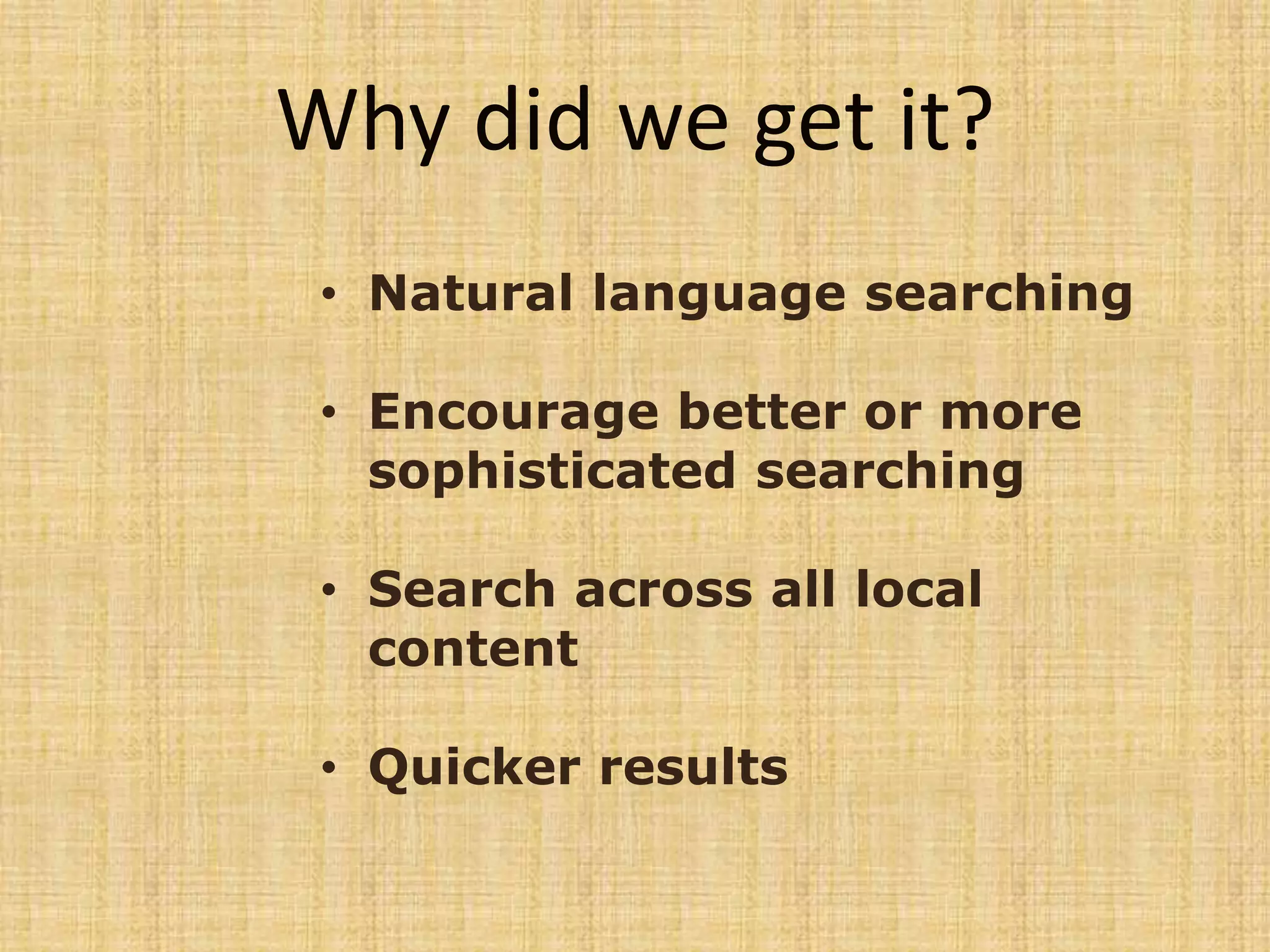 Why did we get it?

• Natural language searching

• Encourage better or more sophisticated searching

• Search across all local content

• Quicker results